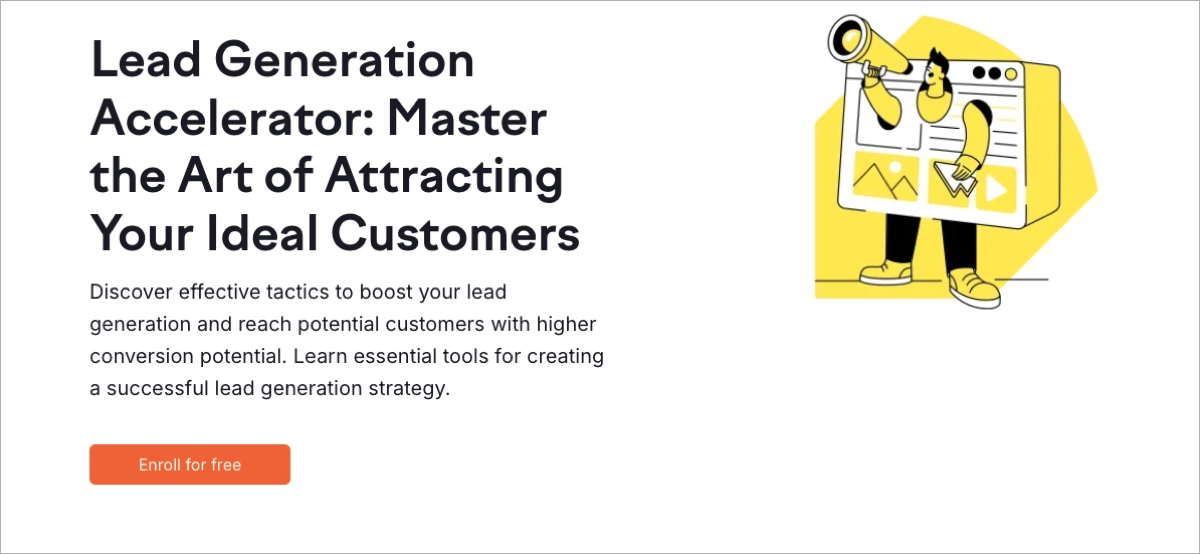 Lead Generation Accelerator: Master the Art of Attracting Your Ideal Customers

Discover effective tactics to boost your lead generation and reach potential customers with higher conversion potential. Learn essential tools for creating a successful lead generation strategy.

Enroll for free